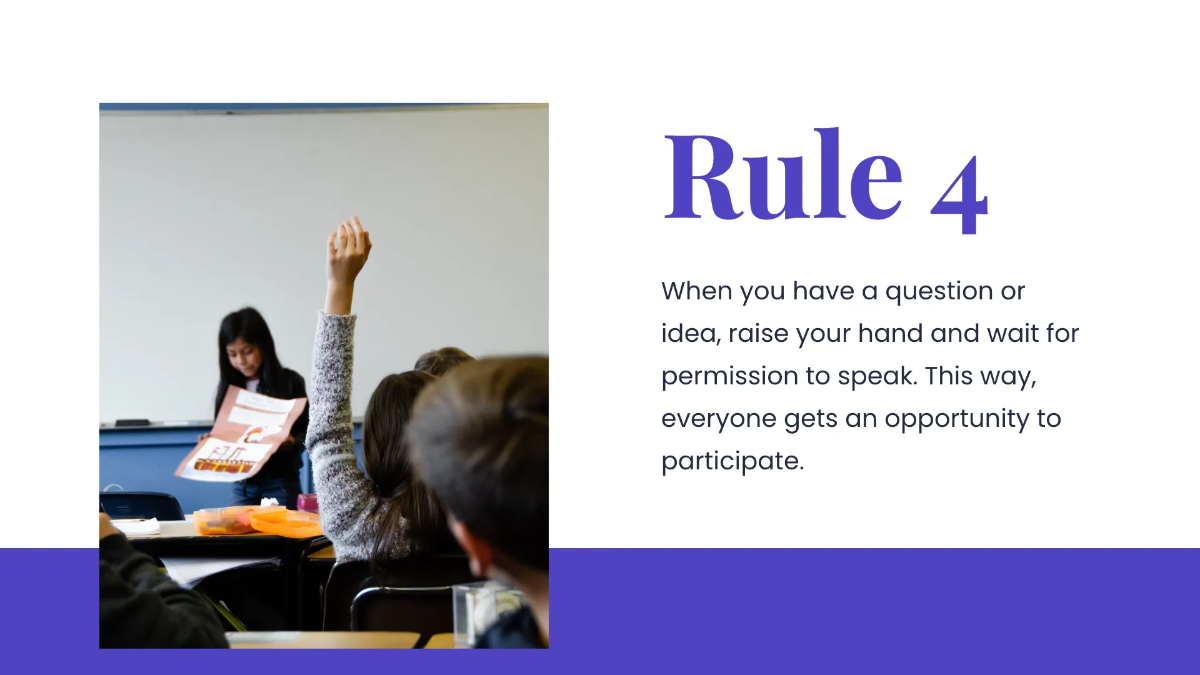 Rule 4

When you have a question or idea, raise your hand and wait for permission to speak. This way, everyone gets an opportunity to participate.